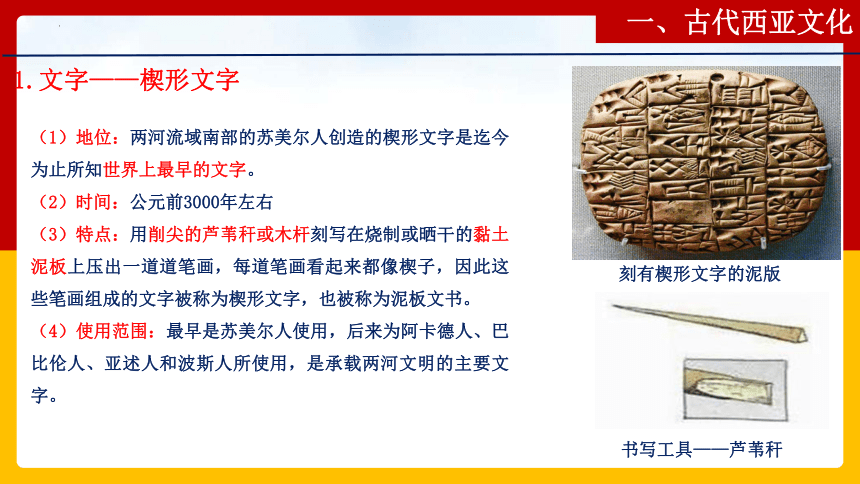 一、古代西亚文化

1. 文字——楔形文字

（1）地位：两河流域南部的苏美尔人创造的楔形文字是迄今为止所知世界上最早的文字。

（2）时间：公元前3000年左右

（3）特点：用削尖的芦苇秆或木杆刻写在烧制或晒干的黏土泥板上压出一道道笔画，每道笔画看起来都像楔子，因此这些笔画组成的文字被称为楔形文字，也被称为泥板文书。

（4）使用范围：最早是苏美尔人使用，后来为阿卡德人、巴比伦人、亚述人和波斯人所使用，是承载两河文明的主要文字。

刻有楔形文字的泥版

书写工具——芦苇秆